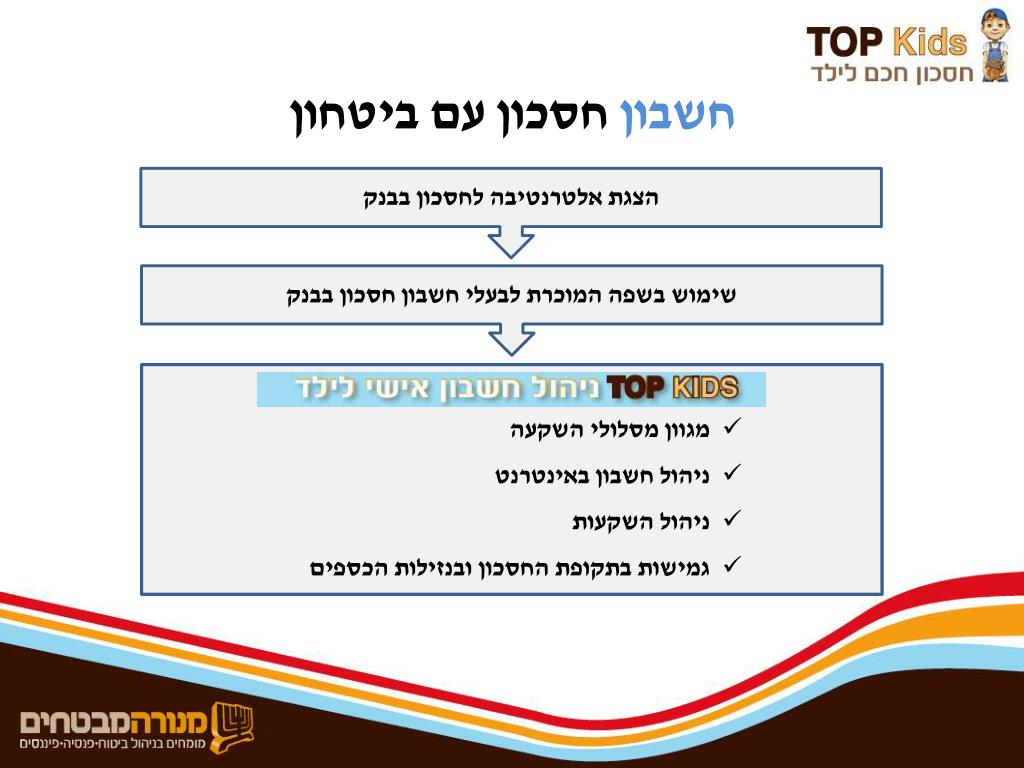 TOP Kids
חסכון חכם לילד

חשבון חסכון עם ביטחון

הצגת אלטרנטיבה לחסכון בבנק

שימוש בשפה המוכרת לבעלי חשבון חסכון בבנק

TOP KIDS ניהול חשבון אישי לילד

✓ מגוון מסלולי השקעה
✓ ניהול חשבון באינטרנט
✓ ניהול השקעות
✓ גמישות בתקופת החסכון ובנזילות הכספים

מנורה מבטחים
מומחים בניהול ביטוח·פנסיה·פיננסים